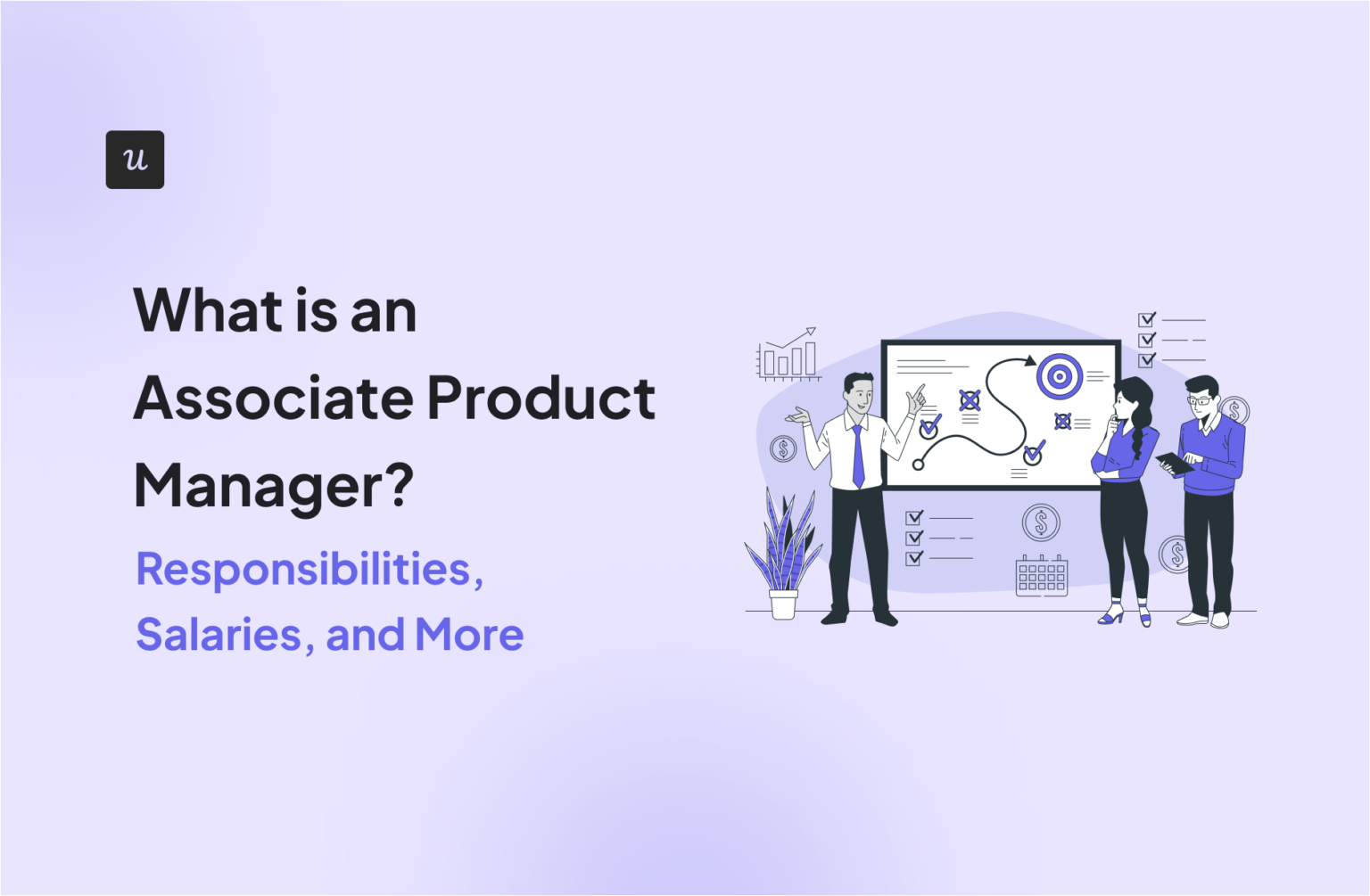 u

What is an Associate Product Manager?

Responsibilities, Salaries, and More